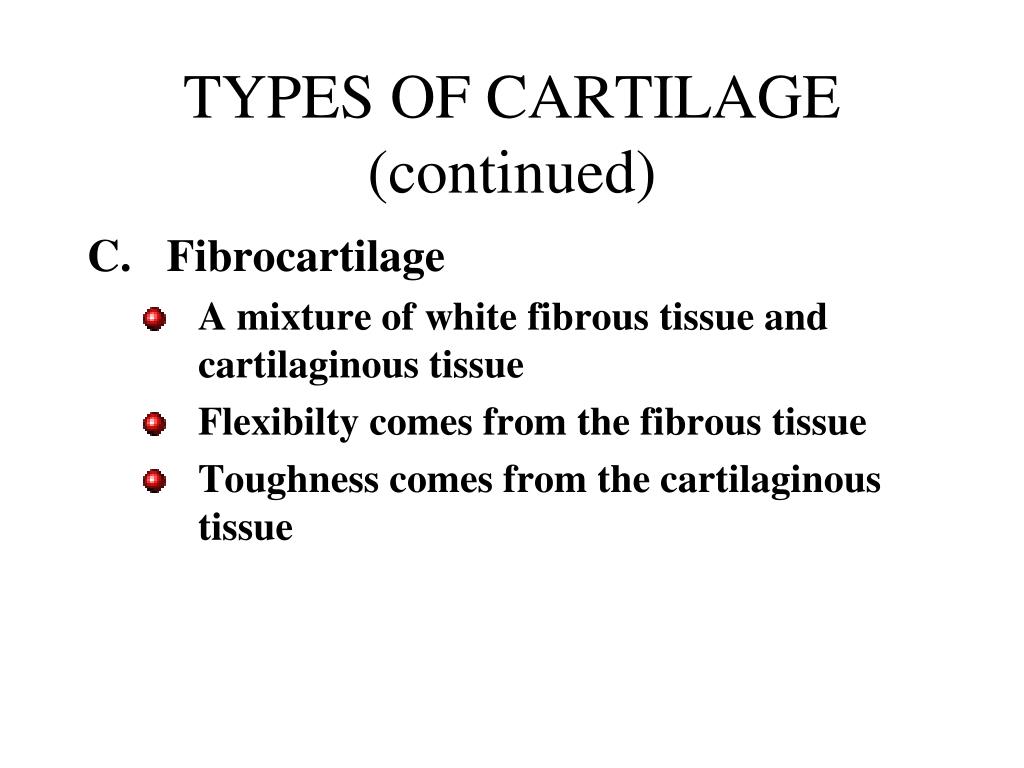 TYPES OF CARTILAGE (continued)

C. Fibrocartilage

A mixture of white fibrous tissue and cartilaginous tissue

Flexibilty comes from the fibrous tissue

Toughness comes from the cartilaginous tissue